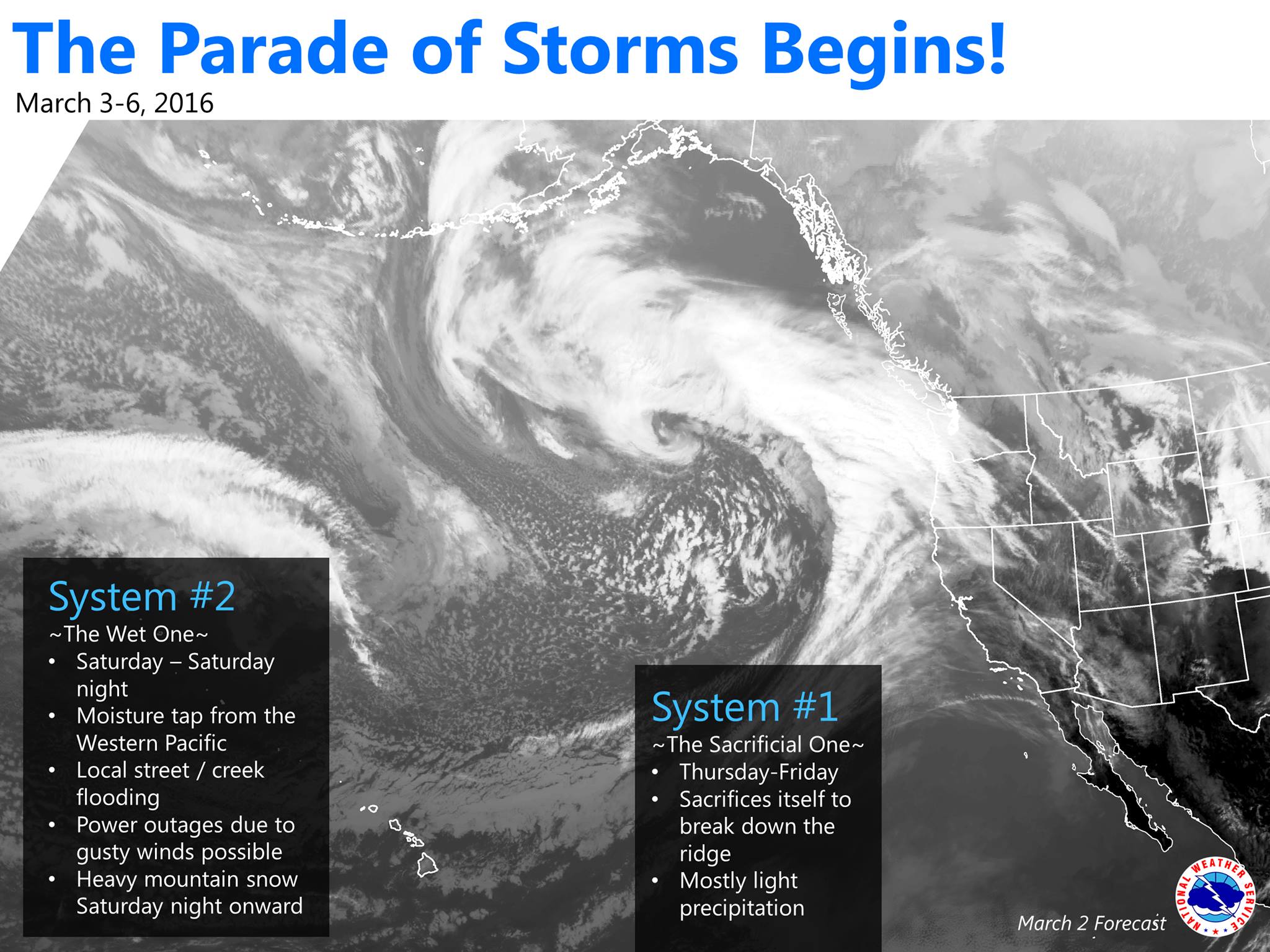 The Parade of Storms Begins!
March 3-6, 2016

System #2
~The Wet One~
• Saturday – Saturday night
• Moisture tap from the Western Pacific
• Local street / creek flooding
• Power outages due to gusty winds possible
• Heavy mountain snow Saturday night onward

System #1
~The Sacrificial One~
• Thursday-Friday
• Sacrifices itself to break down the ridge
• Mostly light precipitation

March 2 Forecast

NATIONAL WEATHER SERVICE